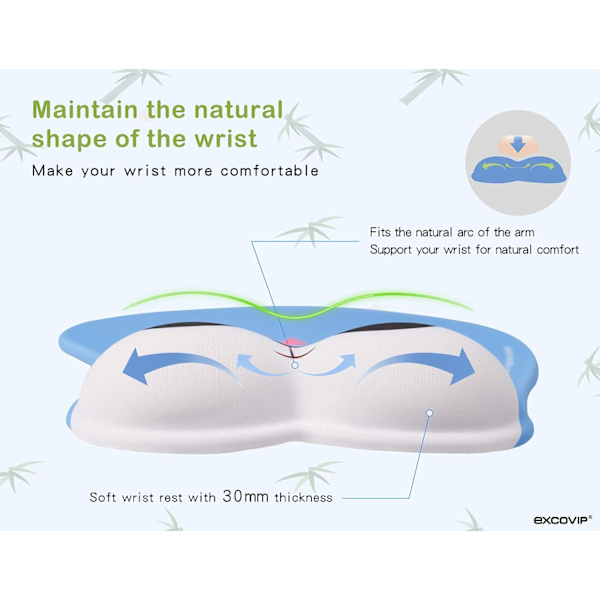 Maintain the natural shape of the wrist

Make your wrist more comfortable

Fits the natural arc of the arm
Support your wrist for natural comfort

Soft wrist rest with 30mm thickness

excovip®